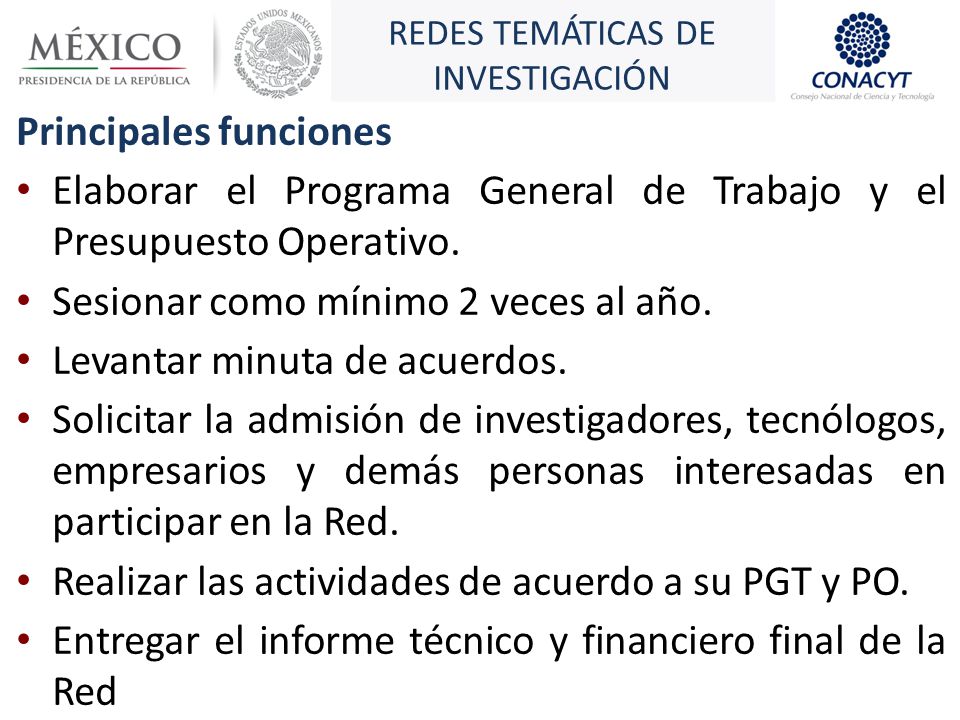 MÉXICO
PRESIDENCIA DE LA REPÚBLICA

ESTADOS UNIDOS MEXICANOS

REDES TEMÁTICAS DE INVESTIGACIÓN

CONACYT
Consejo Nacional de Ciencia y Tecnología

Principales funciones

• Elaborar el Programa General de Trabajo y el Presupuesto Operativo.
• Sesionar como mínimo 2 veces al año.
• Levantar minuta de acuerdos.
• Solicitar la admisión de investigadores, tecnólogos, empresarios y demás personas interesadas en participar en la Red.
• Realizar las actividades de acuerdo a su PGT y PO.
• Entregar el informe técnico y financiero final de la Red